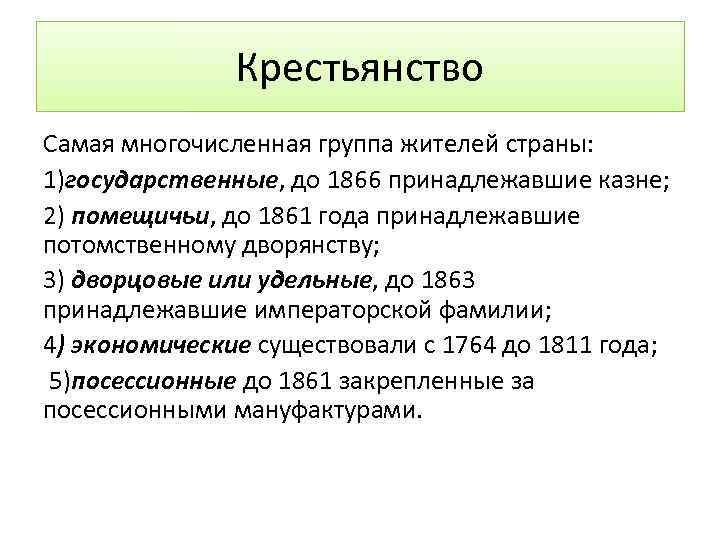 Крестьянство

Самая многочисленная группа жителей страны:

1)государственные, до 1866 принадлежавшие казне;

2) помещичьи, до 1861 года принадлежавшие потомственному дворянству;

3) дворцовые или удельные, до 1863 принадлежавшие императорской фамилии;

4) экономические существовали с 1764 до 1811 года;

5)посессионные до 1861 закрепленные за посессионными мануфактурами.